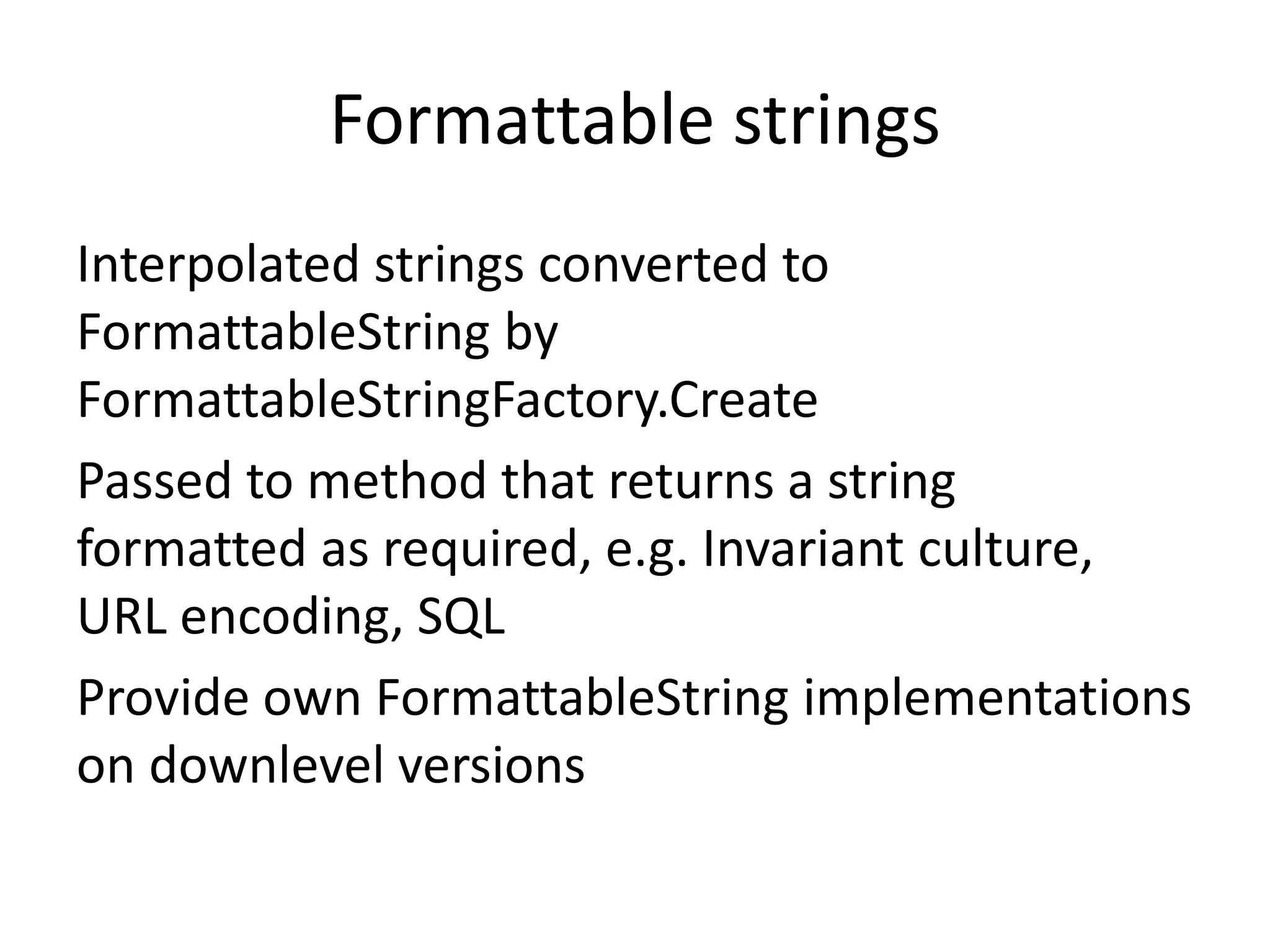 Formattable strings

Interpolated strings converted to FormattableString by FormattableStringFactory.Create

Passed to method that returns a string formatted as required, e.g. Invariant culture, URL encoding, SQL

Provide own FormattableString implementations on downlevel versions